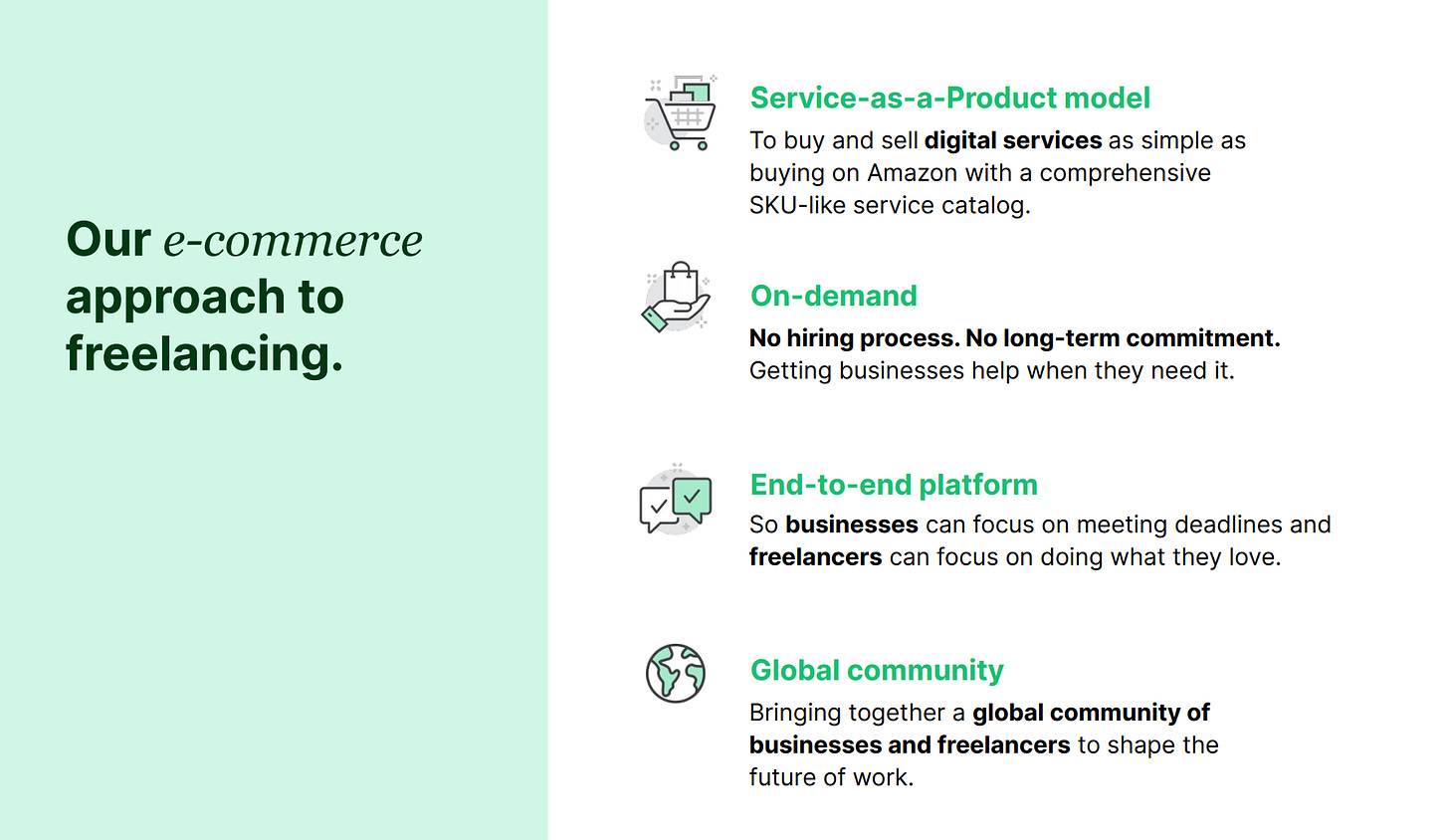 Our e-commerce approach to freelancing.

Service-as-a-Product model

To buy and sell digital services as simple as buying on Amazon with a comprehensive SKU-like service catalog.

On-demand

No hiring process. No long-term commitment. Getting businesses help when they need it.

End-to-end platform

So businesses can focus on meeting deadlines and freelancers can focus on doing what they love.

Global community

Bringing together a global community of businesses and freelancers to shape the future of work.